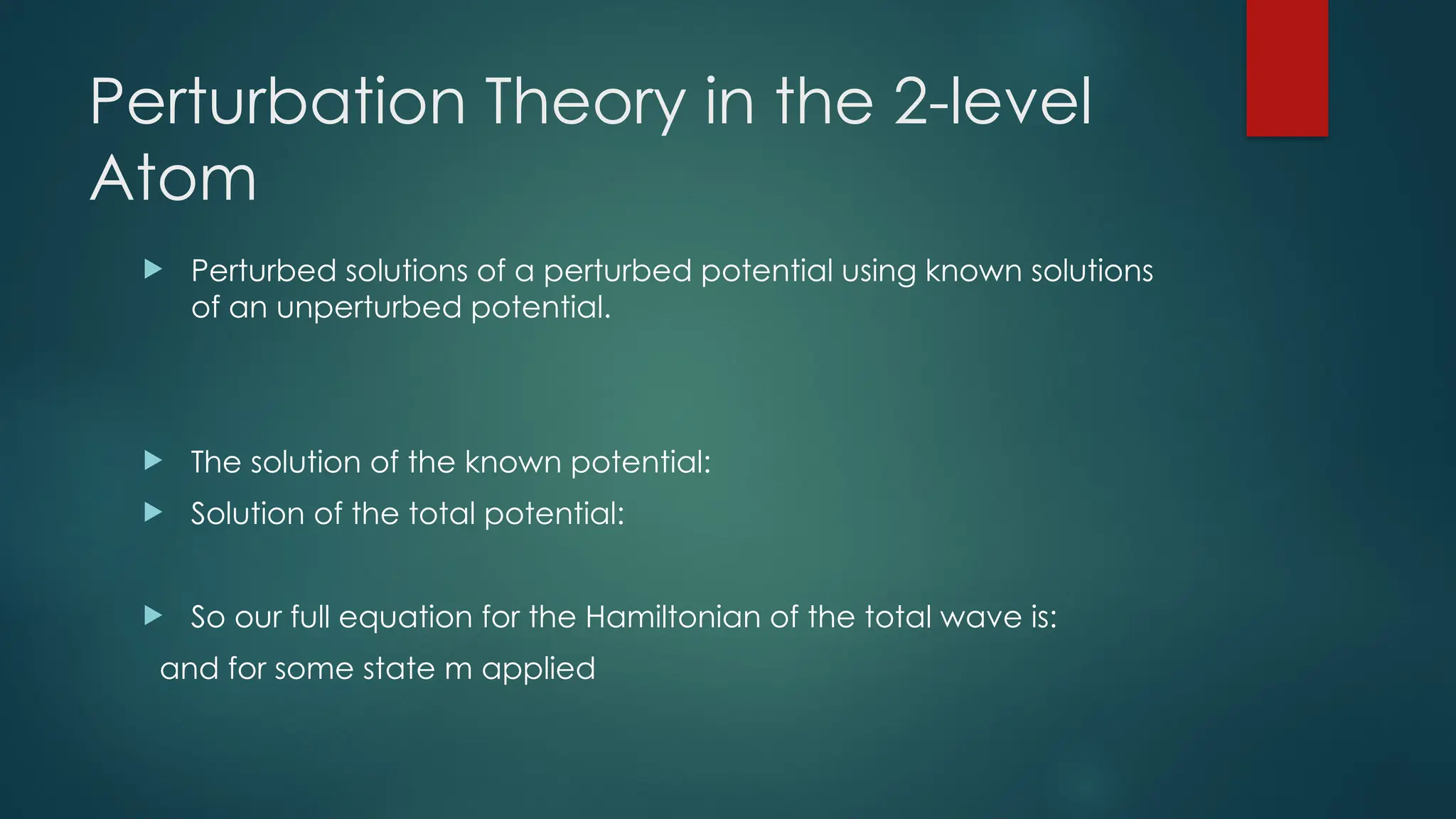 Perturbation Theory in the 2-level Atom

Perturbed solutions of a perturbed potential using known solutions of an unperturbed potential.

The solution of the known potential:

Solution of the total potential:

So our full equation for the Hamiltonian of the total wave is:

and for some state m applied